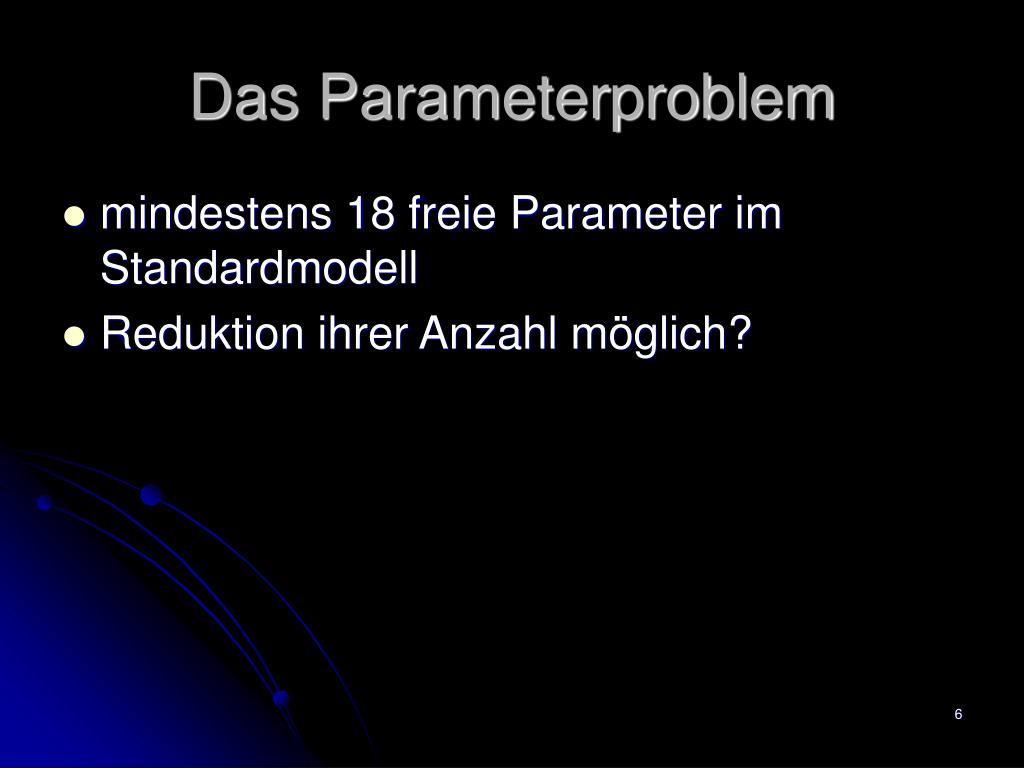 Das Parameterproblem

- mindestens 18 freie Parameter im Standardmodell
- Reduktion ihrer Anzahl möglich?

6